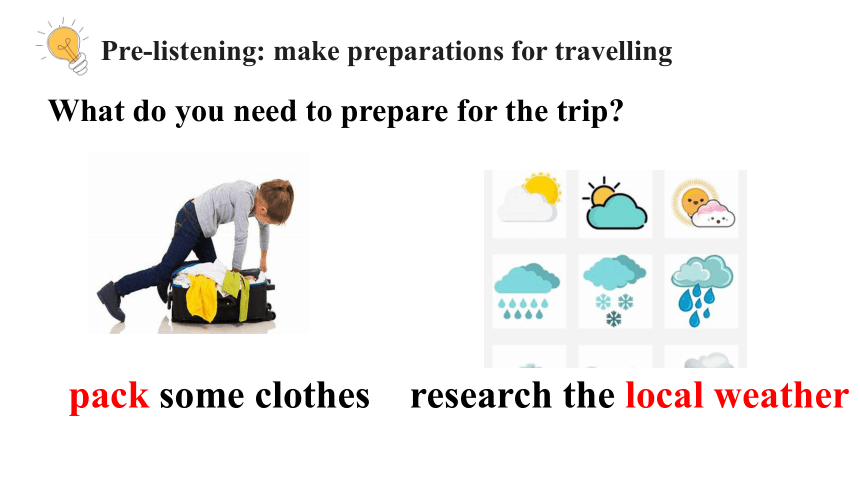 Pre-listening: make preparations for travelling

What do you need to prepare for the trip?

pack some clothes

research the local weather